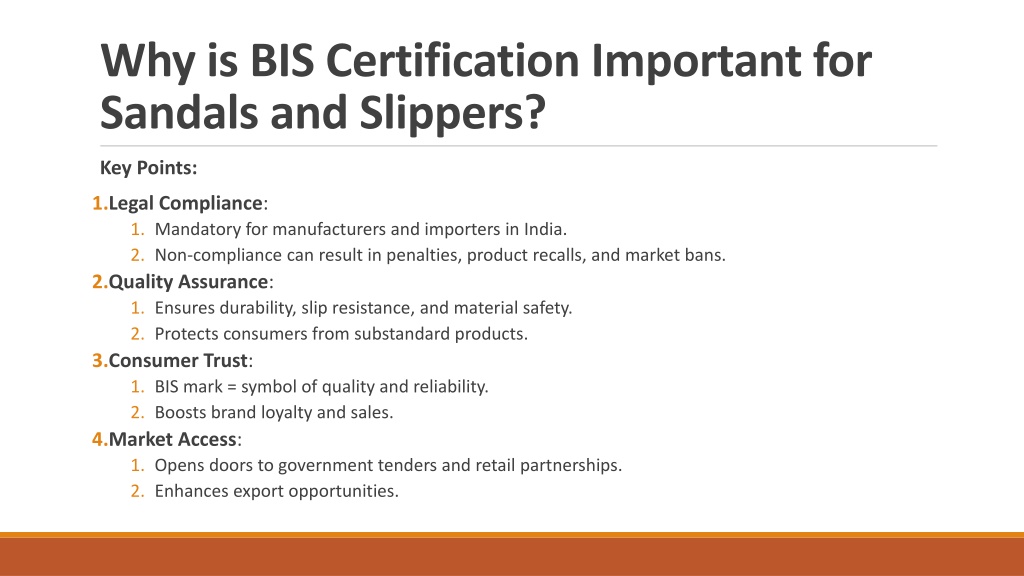 Why is BIS Certification Important for Sandals and Slippers?

Key Points:

1.Legal Compliance:
1. Mandatory for manufacturers and importers in India.
2. Non-compliance can result in penalties, product recalls, and market bans.

2.Quality Assurance:
1. Ensures durability, slip resistance, and material safety.
2. Protects consumers from substandard products.

3.Consumer Trust:
1. BIS mark = symbol of quality and reliability.
2. Boosts brand loyalty and sales.

4.Market Access:
1. Opens doors to government tenders and retail partnerships.
2. Enhances export opportunities.